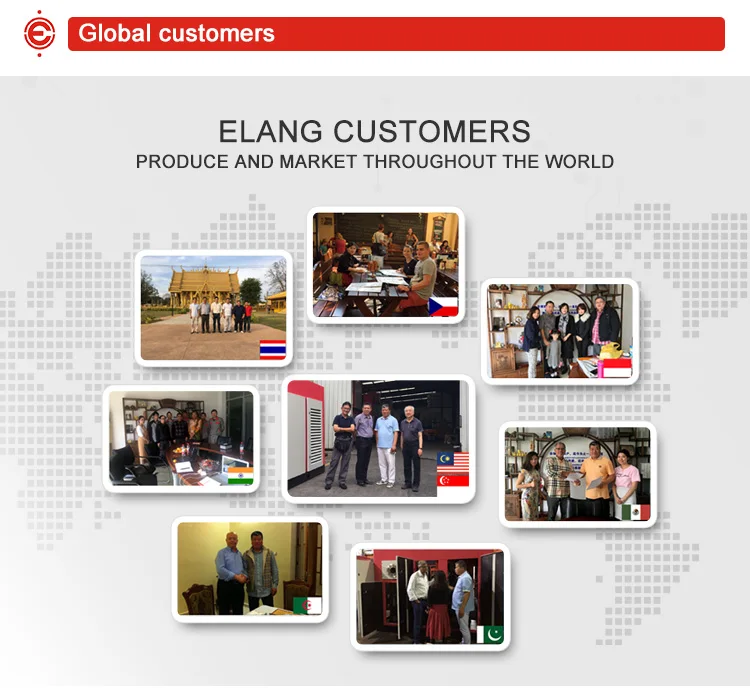 Global customers

ELANG CUSTOMERS
PRODUCE AND MARKET THROUGHOUT THE WORLD